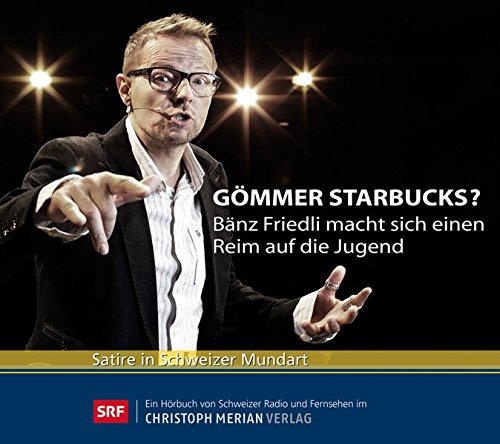 GÖMMER STARBUCKS?
Bänz Friedli macht sich einen Reim auf die Jugend

Satire in Schweizer Mundart

SRF
Ein Hörbuch von Schweizer Radio und Fernsehen im
CHRISTOPH MERIAN VERLAG